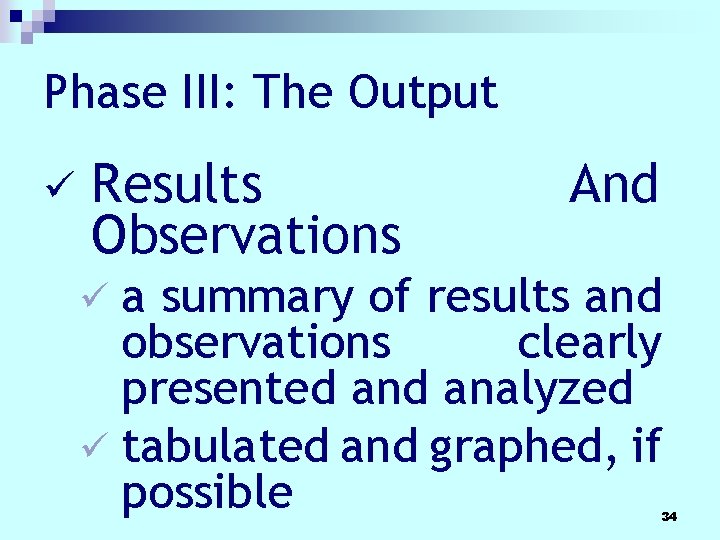 Phase III: The Output

✓ Results And Observations

✓ a summary of results and observations clearly presented and analyzed

✓ tabulated and graphed, if possible

34